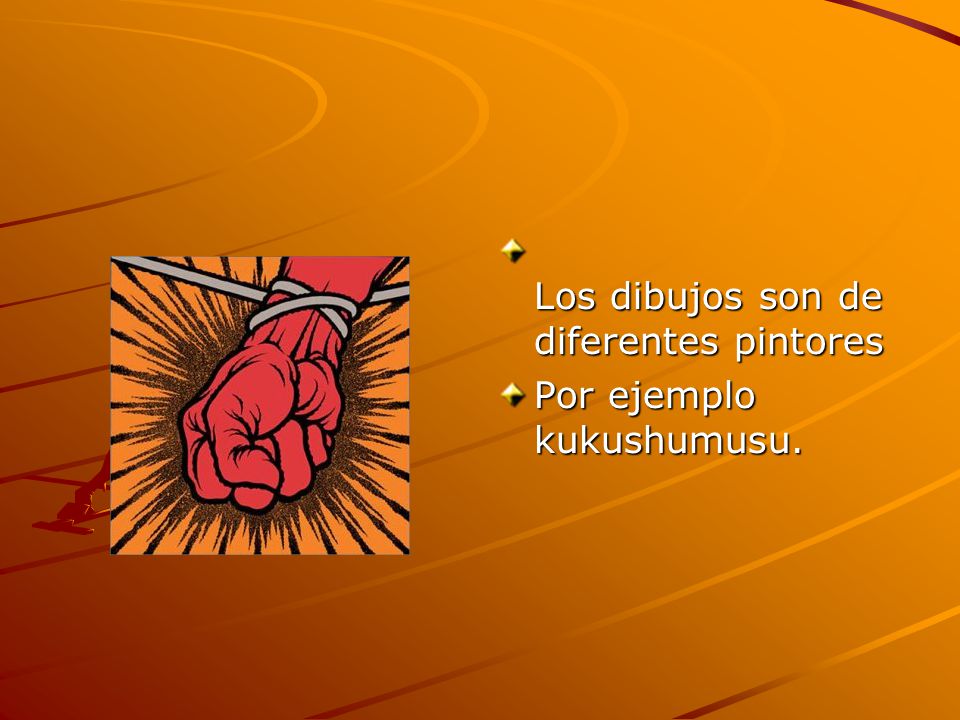 Los dibujos son de diferentes pintores

Por ejemplo kukushumusu.